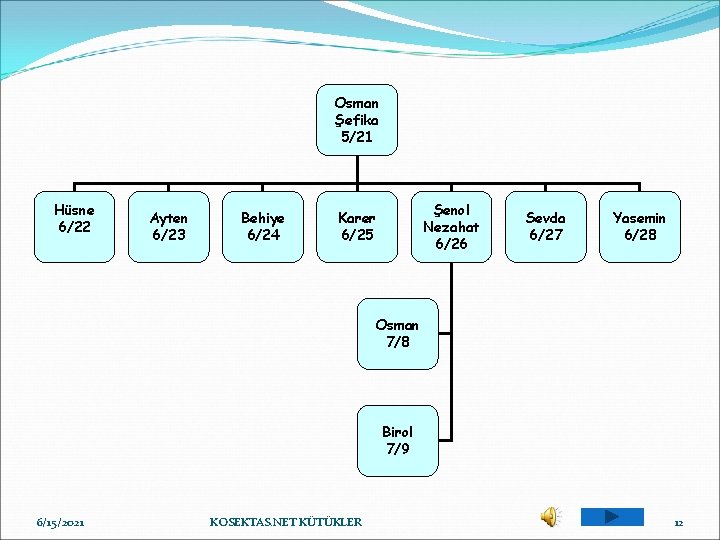 Osman
Şefika
5/21

Hüsne
6/22

Ayten
6/23

Behiye
6/24

Karer
6/25

Şenol
Nezahat
6/26

Sevda
6/27

Yasemin
6/28

Osman
7/8

Birol
7/9

6/15/2021

KOSEKTAS.NET KÜTÜKLER

12